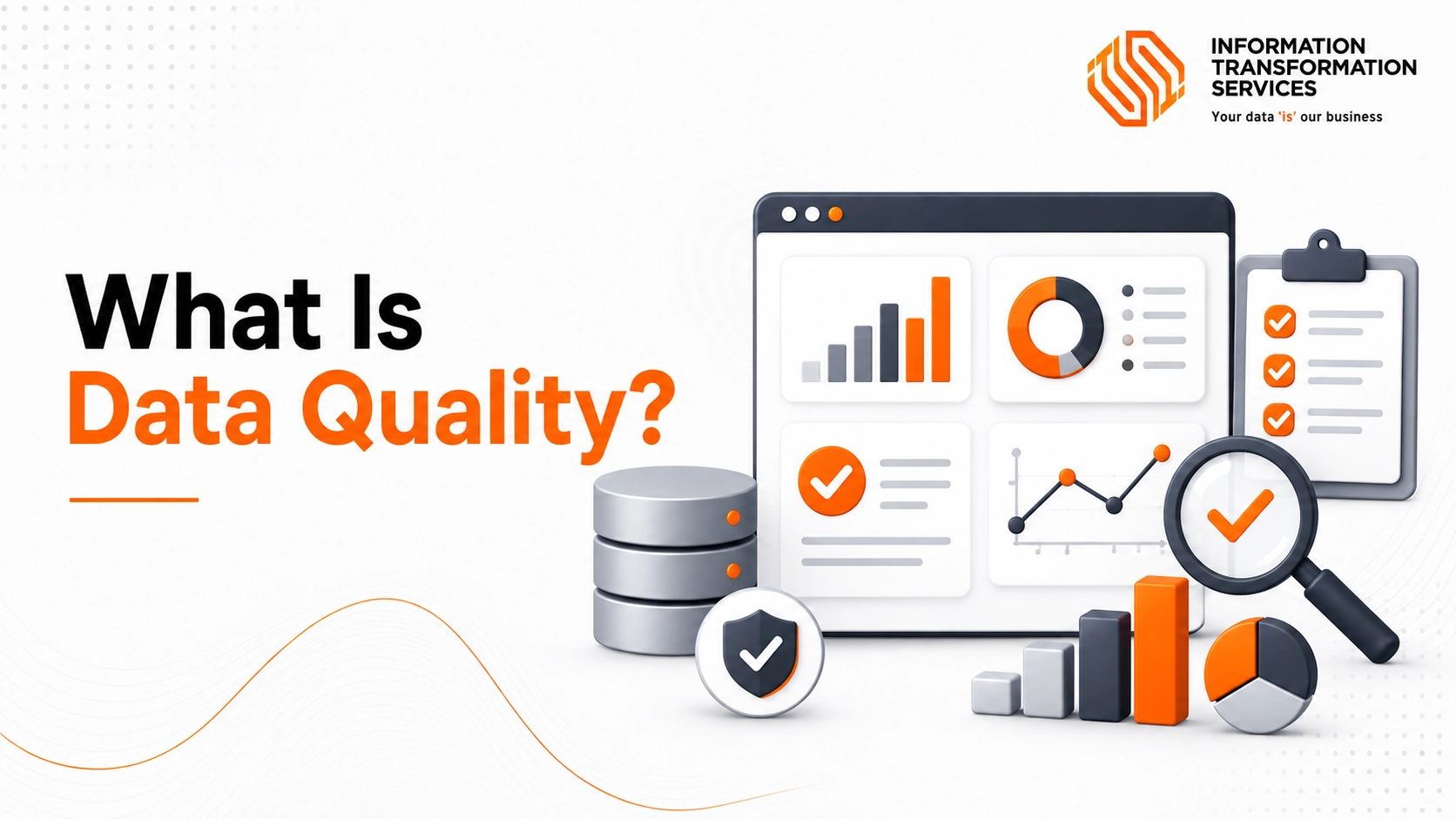 INFORMATION TRANSFORMATION SERVICES
Your data 'is' our business

What Is
Data Quality?